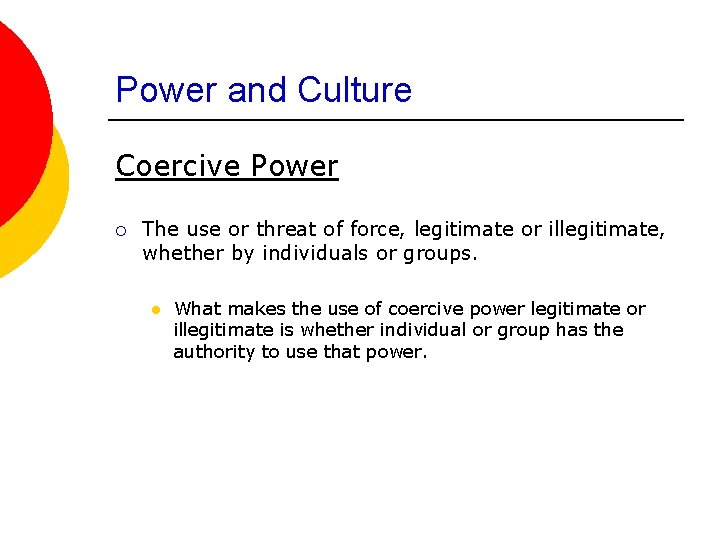 Power and Culture

Coercive Power

○ The use or threat of force, legitimate or illegitimate, whether by individuals or groups.

● What makes the use of coercive power legitimate or illegitimate is whether individual or group has the authority to use that power.